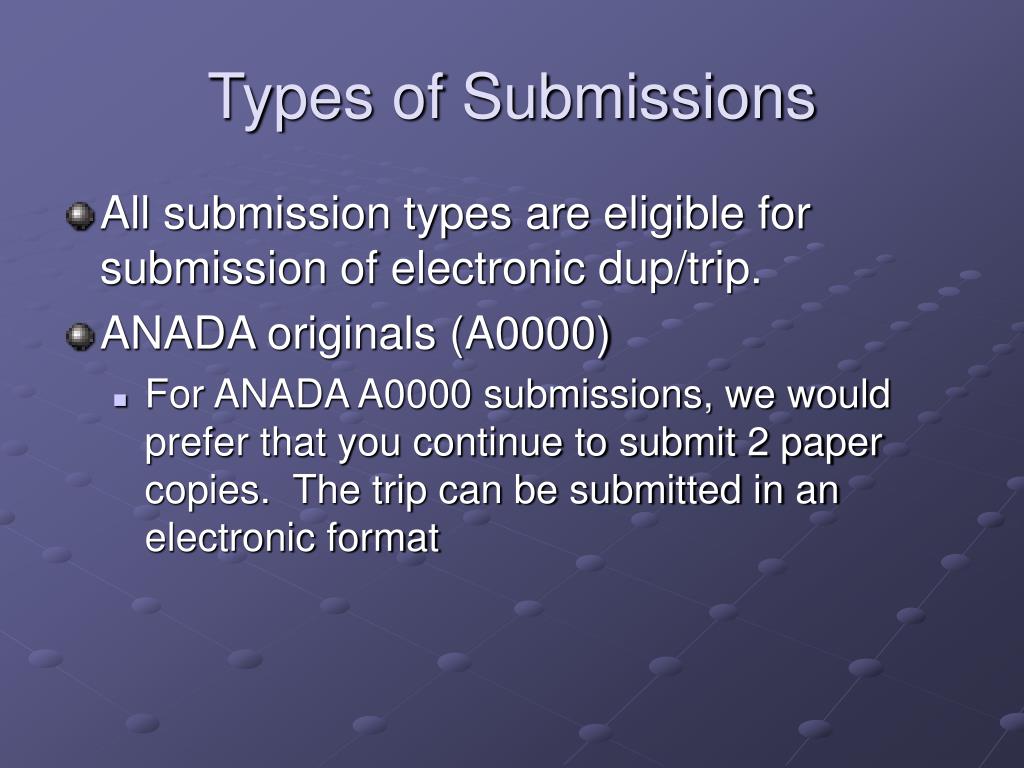 Types of Submissions

All submission types are eligible for submission of electronic dup/trip.

ANADA originals (A0000)

For ANADA A0000 submissions, we would prefer that you continue to submit 2 paper copies.  The trip can be submitted in an electronic format